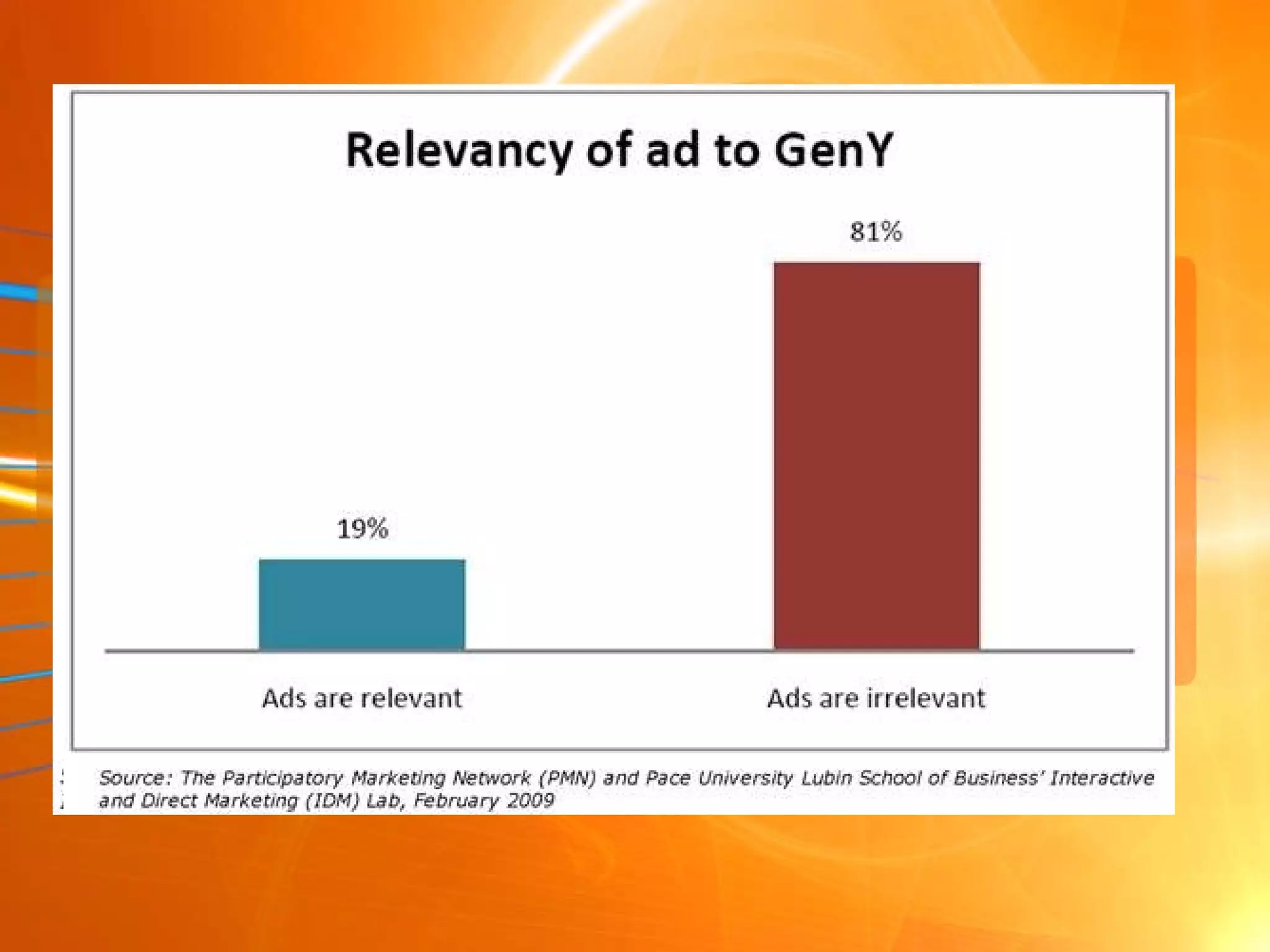 Relevancy of ad to GenY

19%

81%

Ads are relevant

Ads are irrelevant

Source: The Participatory Marketing Network (PMN) and Pace University Lubin School of Business' Interactive and Direct Marketing (IDM) Lab, February 2009